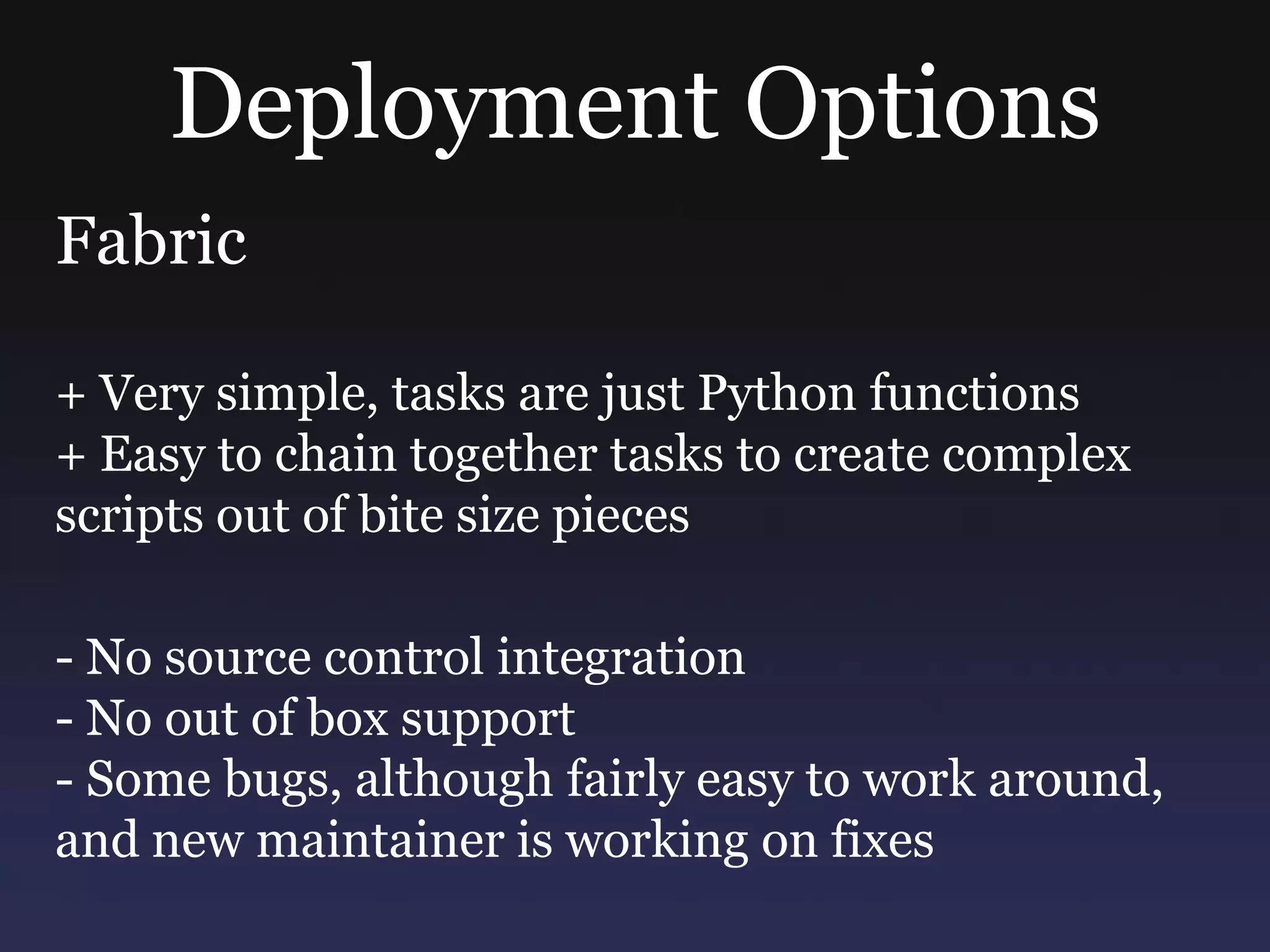 Deployment Options

Fabric

+ Very simple, tasks are just Python functions
+ Easy to chain together tasks to create complex scripts out of bite size pieces

- No source control integration
- No out of box support
- Some bugs, although fairly easy to work around, and new maintainer is working on fixes